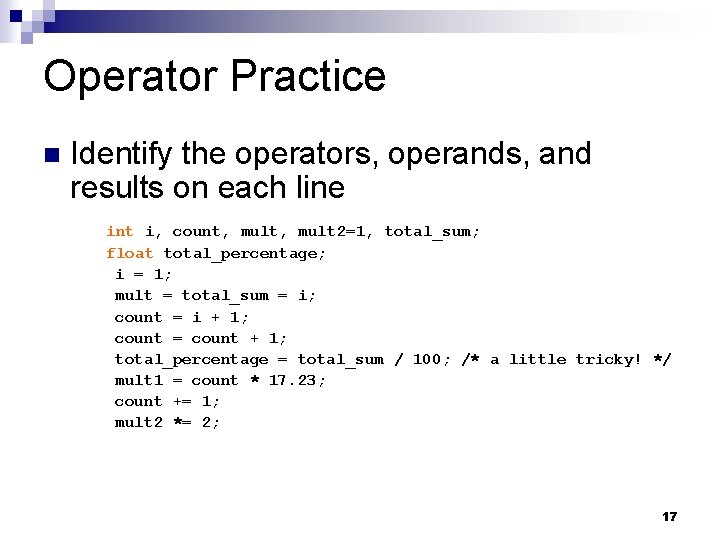 Operator Practice

Identify the operators, operands, and results on each line

int i, count, mult, mult2=1, total_sum;
float total_percentage;
i = 1;
mult = total_sum = i;
count = i + 1;
count = count + 1;
total_percentage = total_sum / 100; /* a little tricky! */
mult1 = count * 17.23;
count += 1;
mult2 *= 2;

17